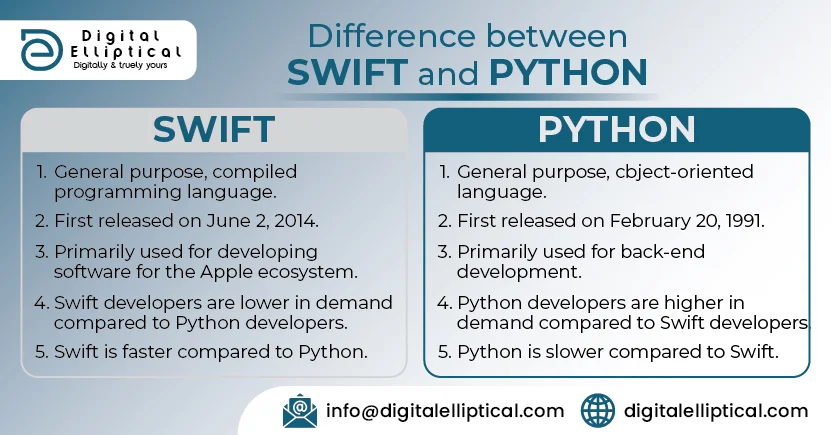 Digital Elliptical
Digitally & truely yours

Difference between
SWIFT and PYTHON

SWIFT

1. General purpose, compiled programming language.
2. First released on June 2, 2014.
3. Primarily used for developing software for the Apple ecosystem.
4. Swift developers are lower in demand compared to Python developers.
5. Swift is faster compared to Python.

PYTHON

1. General purpose, cbject-oriented language.
2. First released on February 20, 1991.
3. Primarily used for back-end development.
4. Python developers are higher in demand compared to Swift developers.
5. Python is slower compared to Swift.

info@digitalelliptical.com
digitalelliptical.com